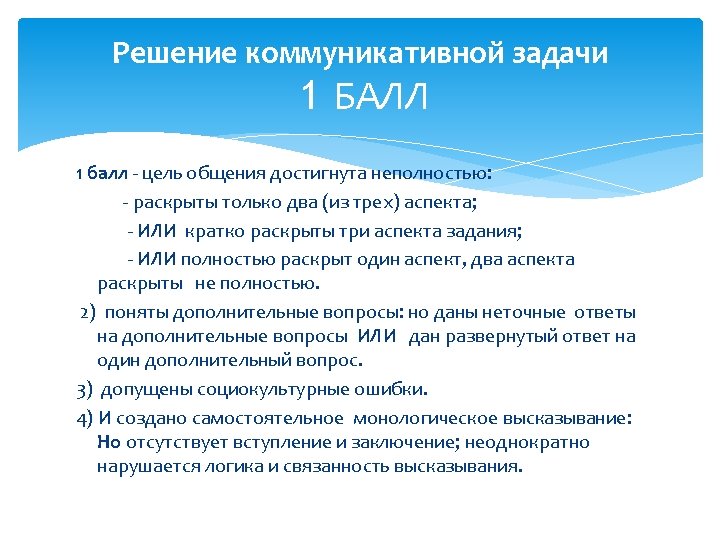 Решение коммуникативной задачи
1 БАЛЛ

1 балл - цель общения достигнута неполностью:
- раскрыты только два (из трех) аспекта;
- ИЛИ кратко раскрыты три аспекта задания;
- ИЛИ полностью раскрыт один аспект, два аспекта раскрыты не полностью.

2) поняты дополнительные вопросы: но даны неточные ответы на дополнительные вопросы ИЛИ дан развернутый ответ на один дополнительный вопрос.

3) допущены социокультурные ошибки.

4) И создано самостоятельное монологическое высказывание: Но отсутствует вступление и заключение; неоднократно нарушается логика и связанность высказывания.